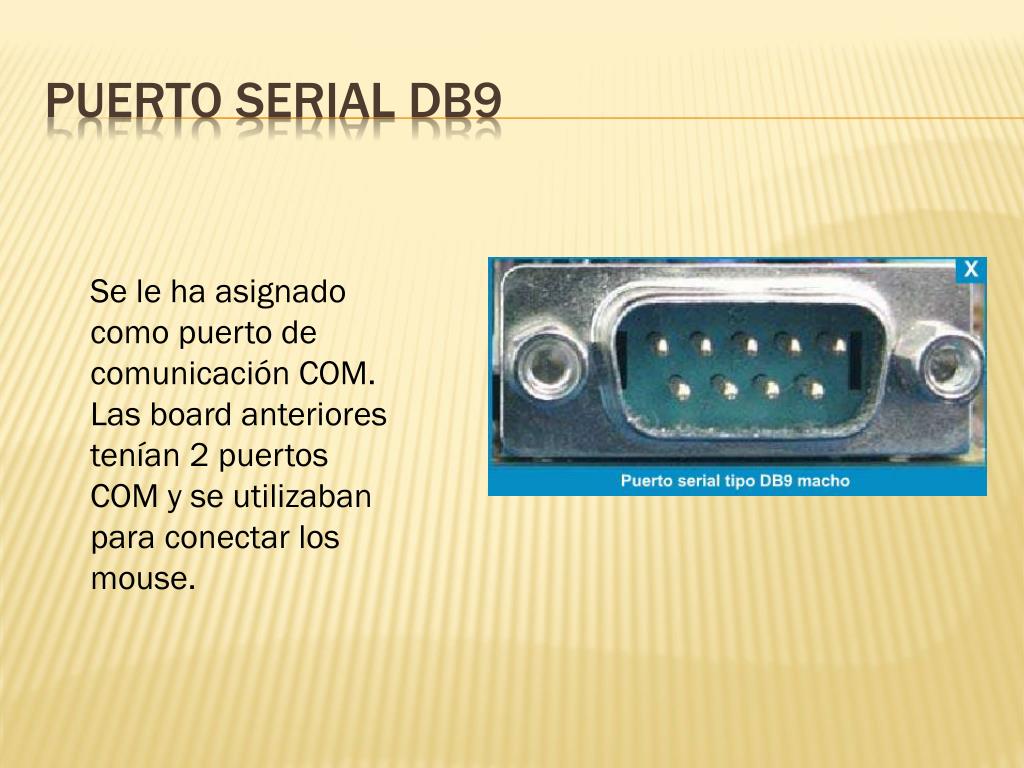 PUERTO SERIAL DB9

Se le ha asignado como puerto de comunicación COM. Las board anteriores tenían 2 puertos COM y se utilizaban para conectar los mouse.

X

Puerto serial tipo DB9 macho